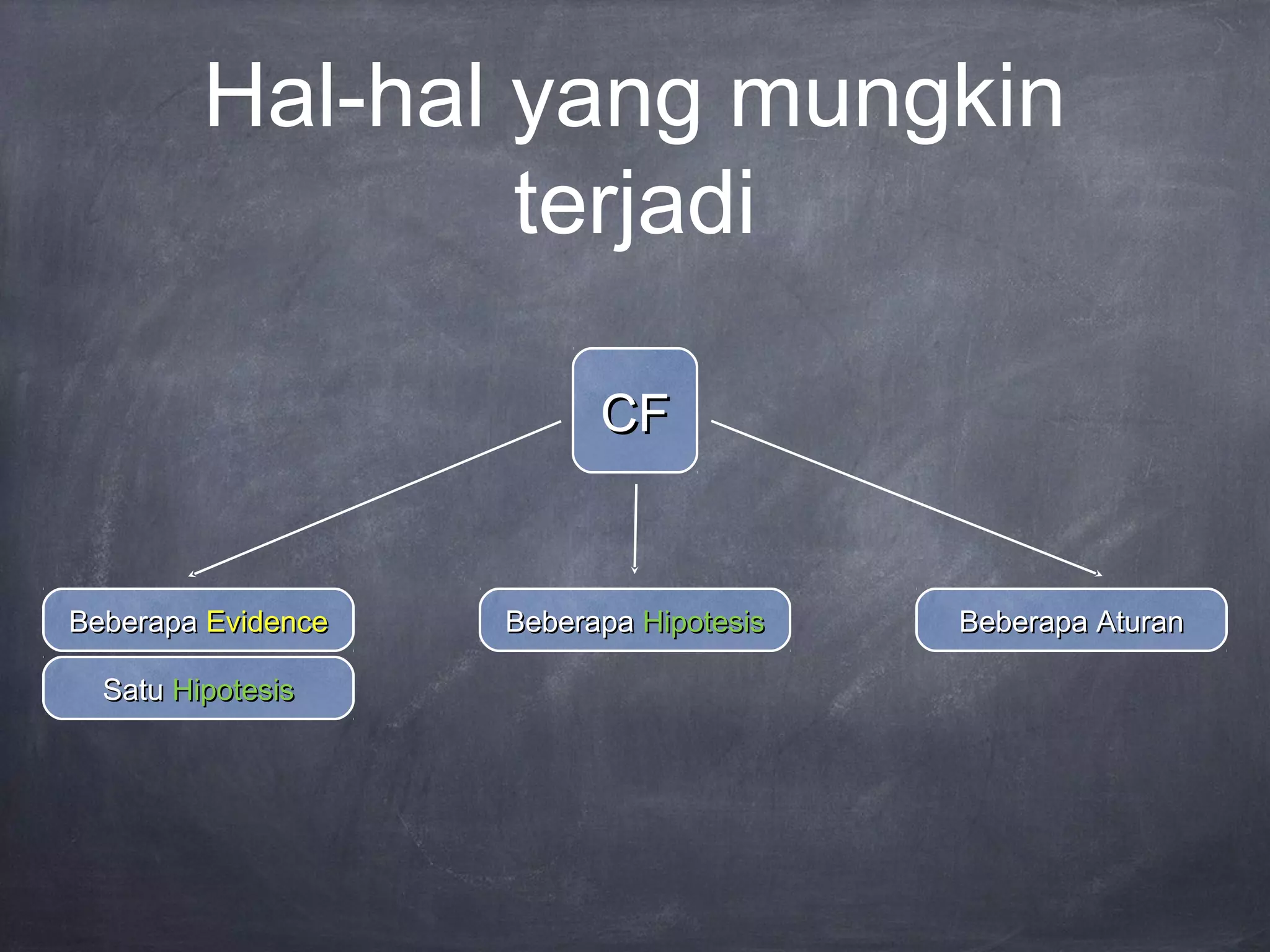 Hal-hal yang mungkin terjadi

CF

Beberapa Evidence

Satu Hipotesis

Beberapa Hipotesis

Beberapa Aturan